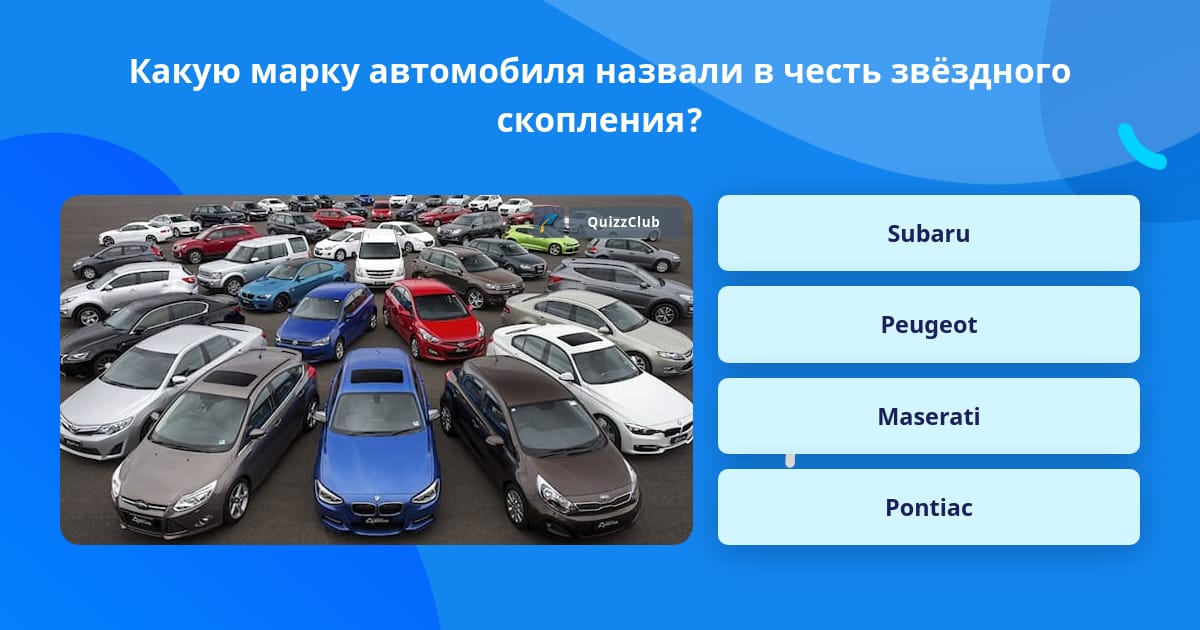 Какую марку автомобиля назвали в честь звёздного скопления?

QuizzClub

Subaru

Peugeot

Maserati

Pontiac